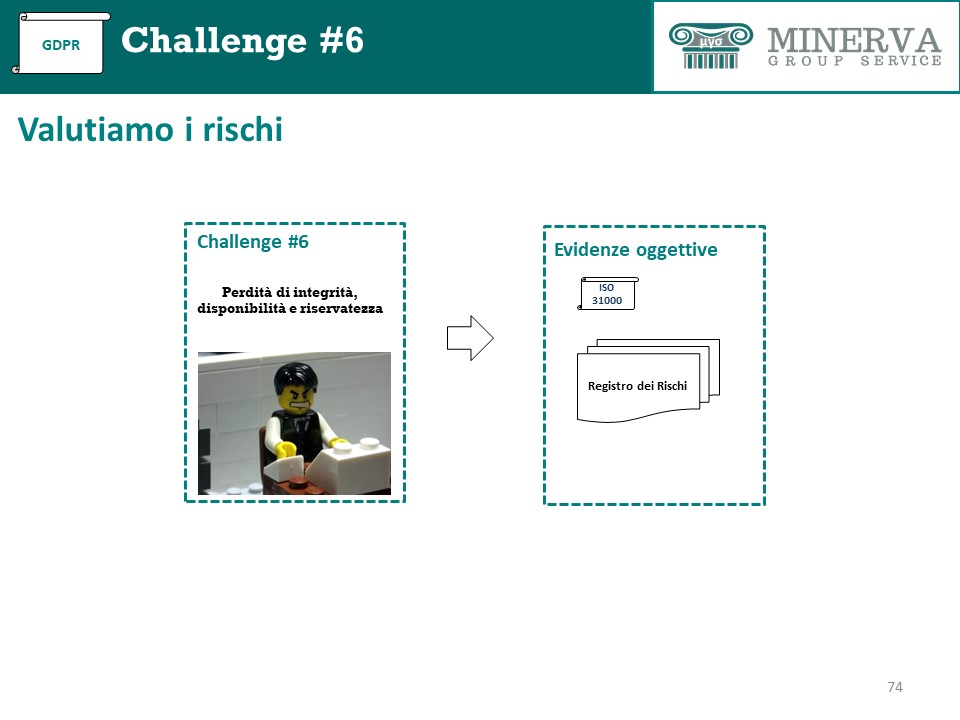 GDPR

Challenge #6

μγσ
MINERVA
GROUP SERVICE

Valutiamo i rischi

Challenge #6

Perdità di integrità, disponibilità e riservatezza

Evidenze oggettive

ISO
31000

Registro dei Rischi

74